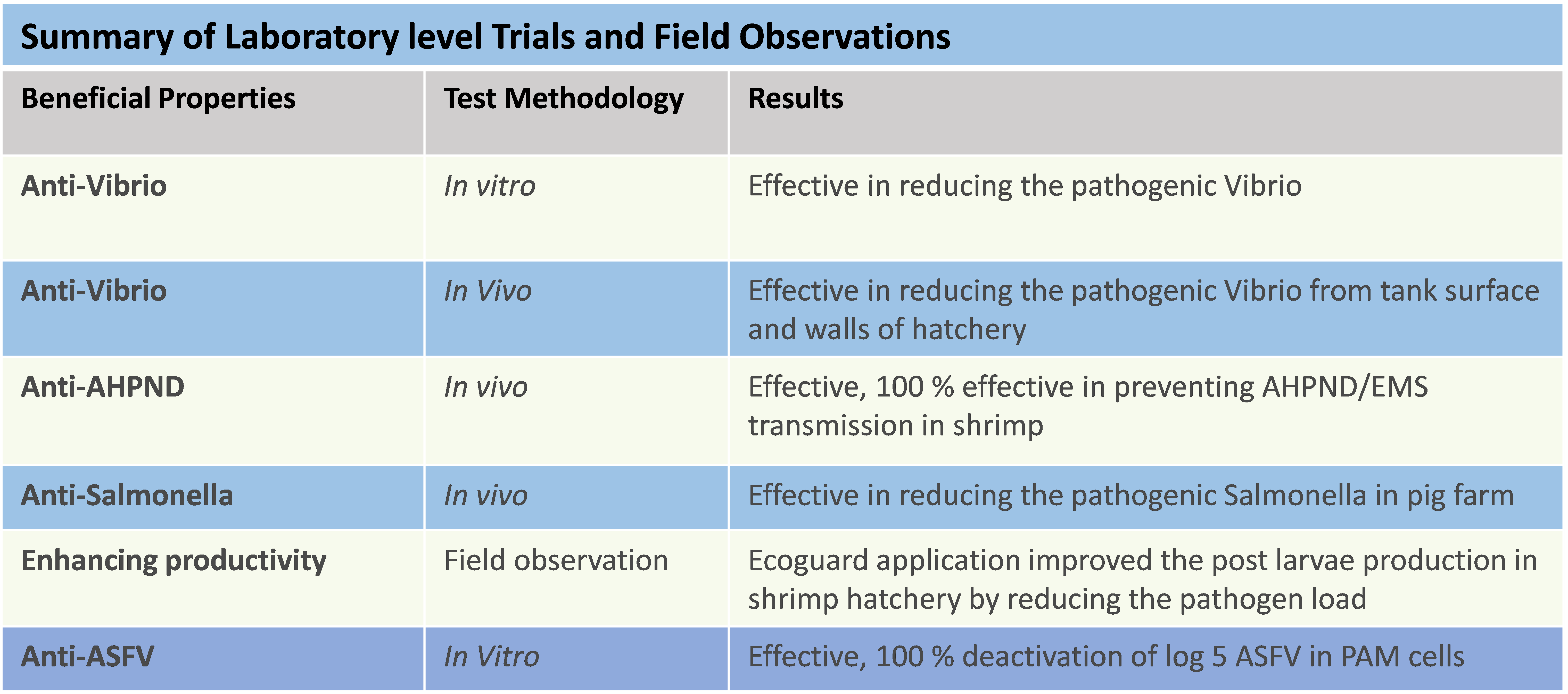 Summary of Laboratory level Trials and Field Observations

| Beneficial Properties | Test Methodology | Results |
|---|---|---|
| Anti-Vibrio | In vitro | Effective in reducing the pathogenic Vibrio |
| Anti-Vibrio | In Vivo | Effective in reducing the pathogenic Vibrio from tank surface and walls of hatchery |
| Anti-AHPND | In vivo | Effective, 100 % effective in preventing AHPND/EMS transmission in shrimp |
| Anti-Salmonella | In vivo | Effective in reducing the pathogenic Salmonella in pig farm |
| Enhancing productivity | Field observation | Ecoguard application improved the post larvae production in shrimp hatchery by reducing the pathogen load |
| Anti-ASFV | In Vitro | Effective, 100 % deactivation of log 5 ASFV in PAM cells |